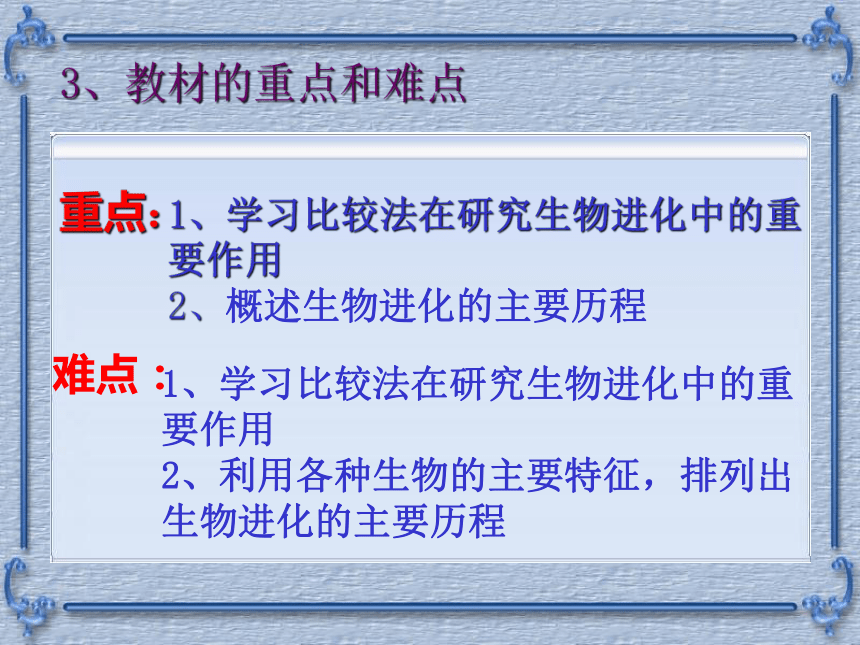 3、教材的重点和难点

重点：1、学习比较法在研究生物进化中的重要作用
2、概述生物进化的主要历程

难点：1、学习比较法在研究生物进化中的重要作用
2、利用各种生物的主要特征，排列出生物进化的主要历程